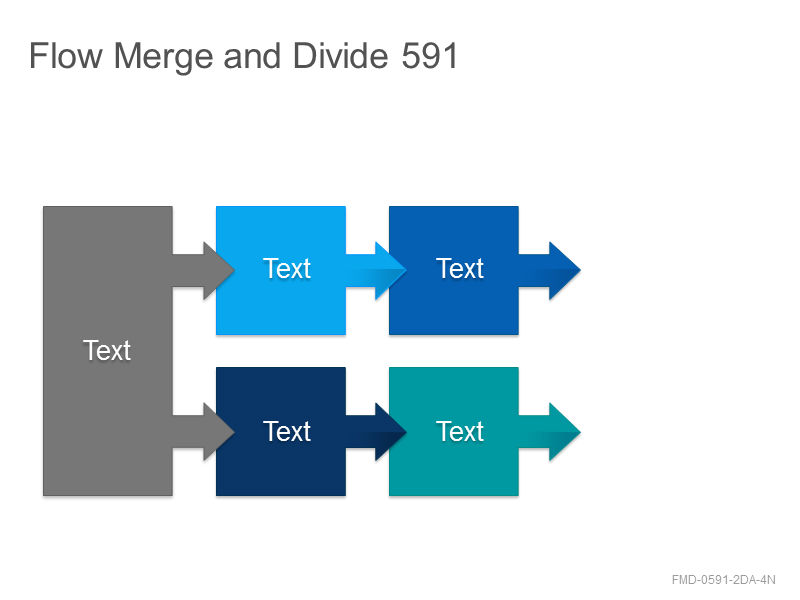 Flow Merge and Divide 591

Text

Text

Text

Text

Text

FMD-0591-2DA-4N